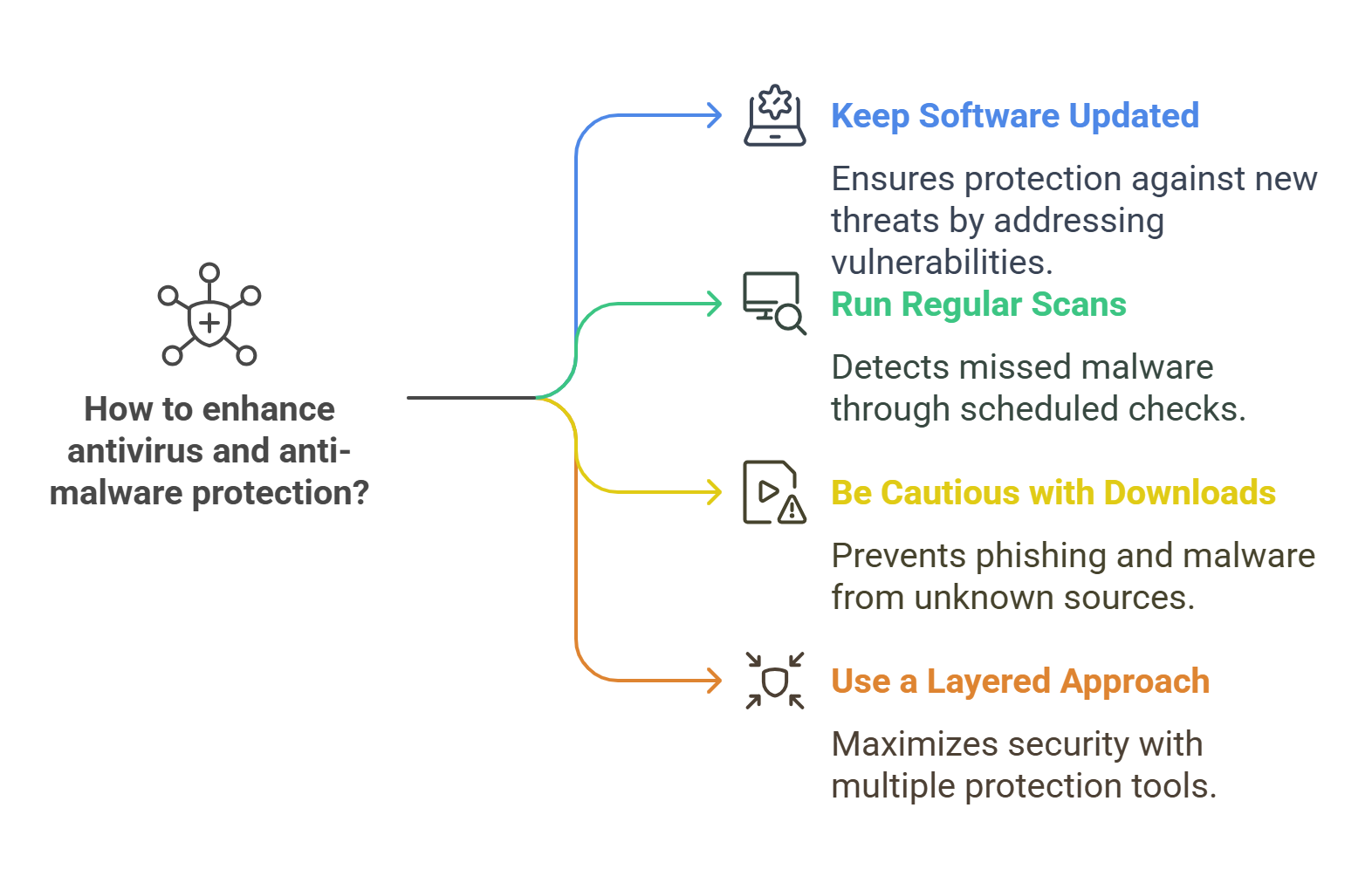 How to enhance antivirus and anti-malware protection?

Keep Software Updated

Ensures protection against new threats by addressing vulnerabilities.

Run Regular Scans

Detects missed malware through scheduled checks.

Be Cautious with Downloads

Prevents phishing and malware from unknown sources.

Use a Layered Approach

Maximizes security with multiple protection tools.